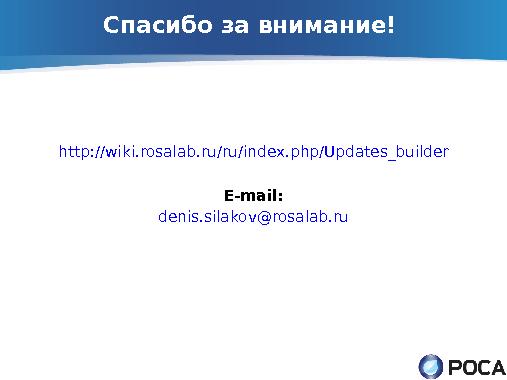 Спасибо за внимание!

http://wiki.rosalab.ru/ru/index.php/Updates_builder

E-mail:
denis.silakov@rosalab.ru

РОСА